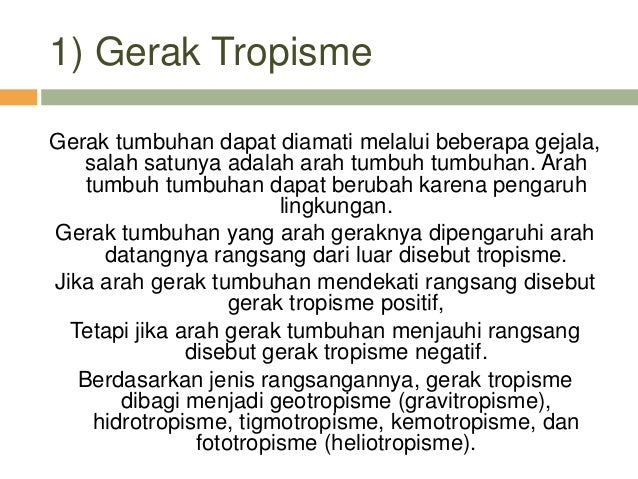 1) Gerak Tropisme

Gerak tumbuhan dapat diamati melalui beberapa gejala, salah satunya adalah arah tumbuh tumbuhan. Arah tumbuh tumbuhan dapat berubah karena pengaruh lingkungan.

Gerak tumbuhan yang arah geraknya dipengaruhi arah datangnya rangsang dari luar disebut tropisme.

Jika arah gerak tumbuhan mendekati rangsang disebut gerak tropisme positif,

Tetapi jika arah gerak tumbuhan menjauhi rangsang disebut gerak tropisme negatif.

Berdasarkan jenis rangsangannya, gerak tropisme dibagi menjadi geotropisme (gravitropisme), hidrotropisme, tigmotropisme, kemotropisme, dan fototropisme (heliotropisme).